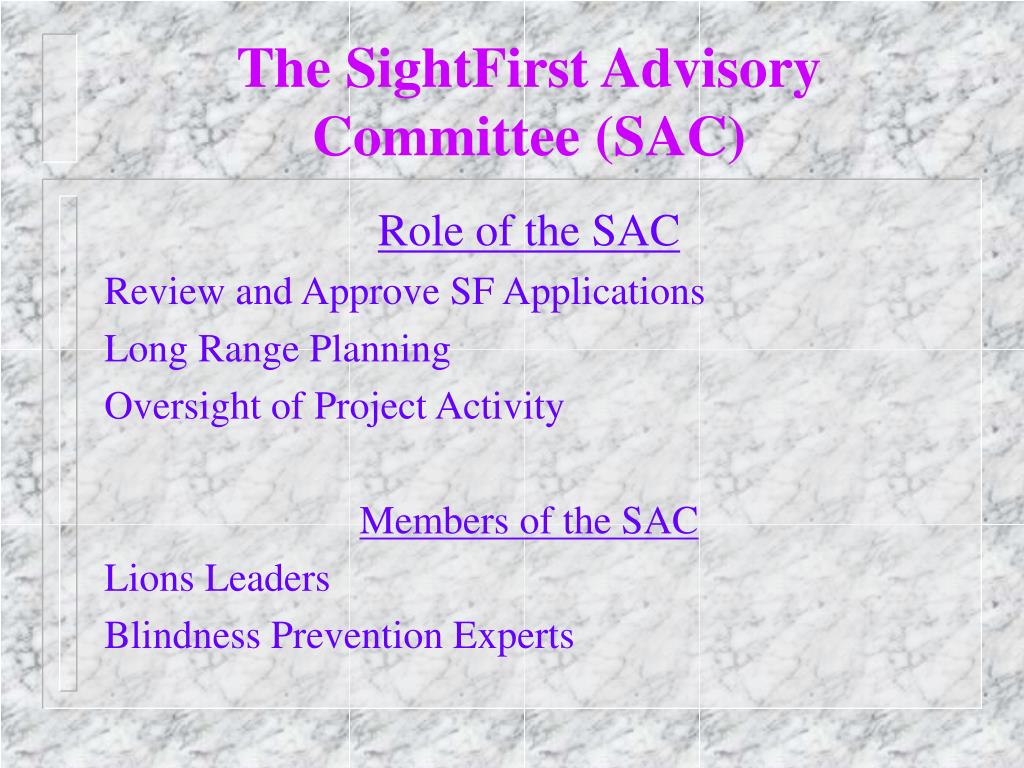 The SightFirst Advisory Committee (SAC)

Role of the SAC

Review and Approve SF Applications

Long Range Planning

Oversight of Project Activity

Members of the SAC

Lions Leaders

Blindness Prevention Experts